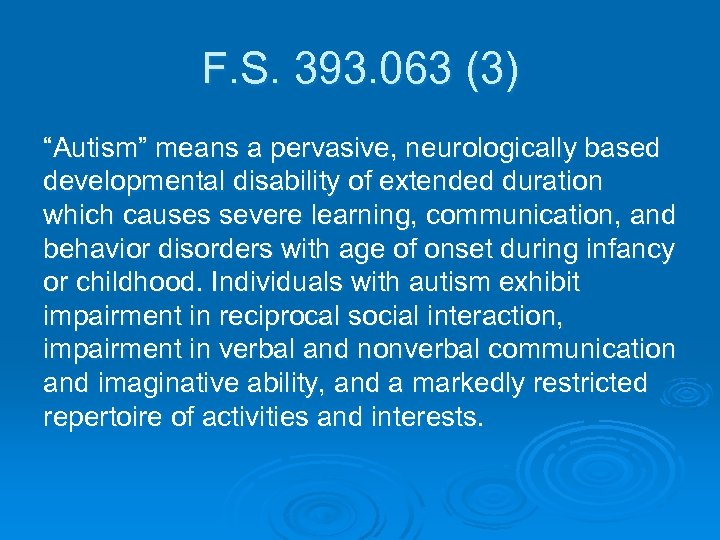 F.S. 393.063 (3)

“Autism” means a pervasive, neurologically based developmental disability of extended duration which causes severe learning, communication, and behavior disorders with age of onset during infancy or childhood. Individuals with autism exhibit impairment in reciprocal social interaction, impairment in verbal and nonverbal communication and imaginative ability, and a markedly restricted repertoire of activities and interests.